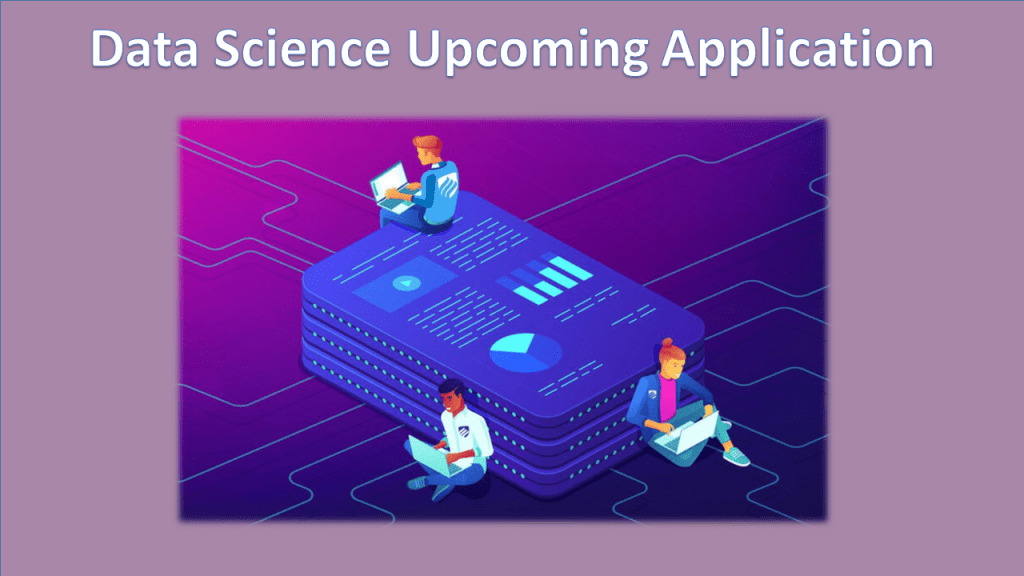 Data Science Upcoming Application